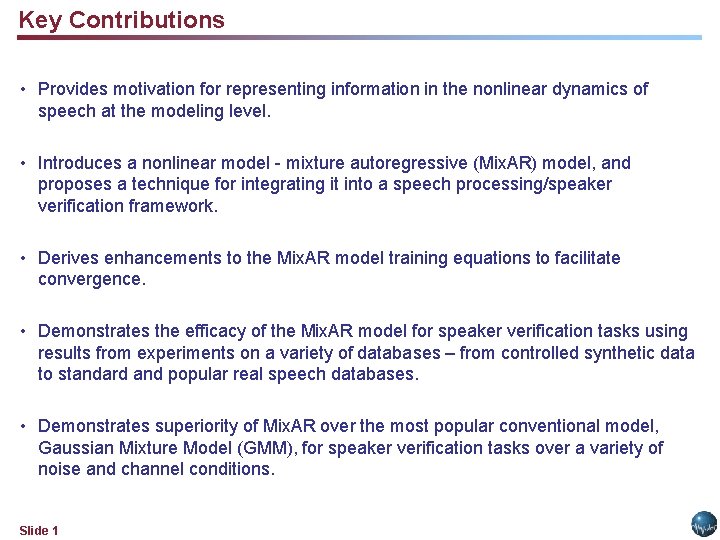 Key Contributions

• Provides motivation for representing information in the nonlinear dynamics of speech at the modeling level.

• Introduces a nonlinear model - mixture autoregressive (MixAR) model, and proposes a technique for integrating it into a speech processing/speaker verification framework.

• Derives enhancements to the MixAR model training equations to facilitate convergence.

• Demonstrates the efficacy of the MixAR model for speaker verification tasks using results from experiments on a variety of databases – from controlled synthetic data to standard and popular real speech databases.

• Demonstrates superiority of MixAR over the most popular conventional model, Gaussian Mixture Model (GMM), for speaker verification tasks over a variety of noise and channel conditions.

Slide 1